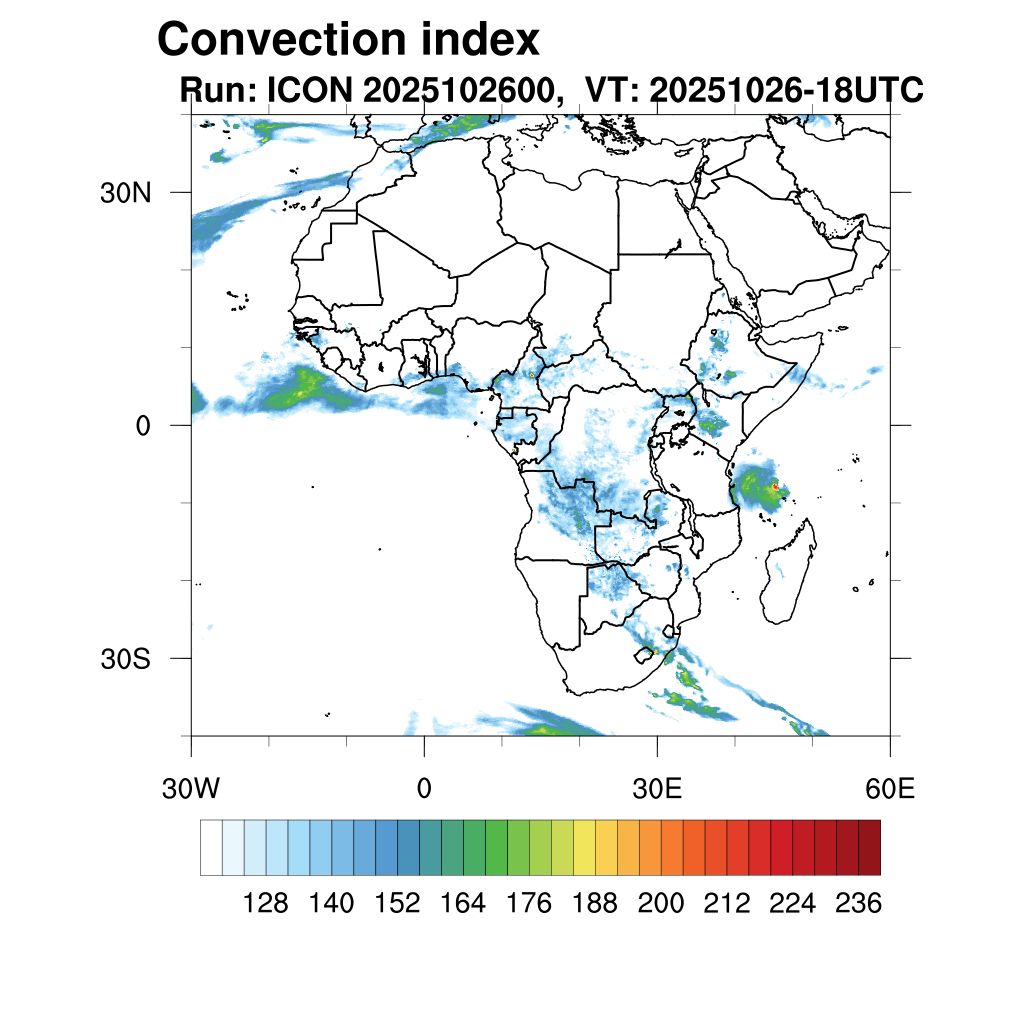 Convection index
Run: ICON 2025102600, VT: 20251026-18UTC

30N
0
30S

30W
0
30E
60E

128
140
152
164
176
188
200
212
224
236